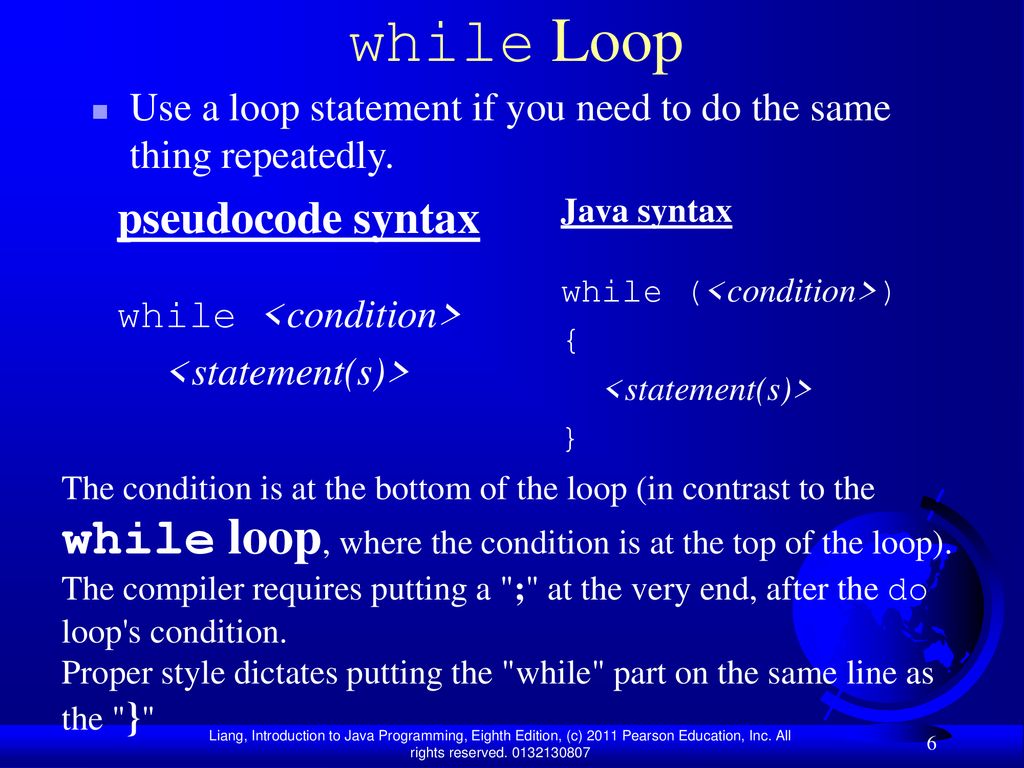 while Loop

Use a loop statement if you need to do the same thing repeatedly.

pseudocode syntax

while <condition>
<statement(s)>

Java syntax

while (<condition>)
{
<statement(s)>
}

The condition is at the bottom of the loop (in contrast to the while loop, where the condition is at the top of the loop). The compiler requires putting a ";" at the very end, after the do loop's condition.
Proper style dictates putting the "while" part on the same line as the "}"

Liang, Introduction to Java Programming, Eighth Edition, (c) 2011 Pearson Education, Inc. All rights reserved. 0132130807

6